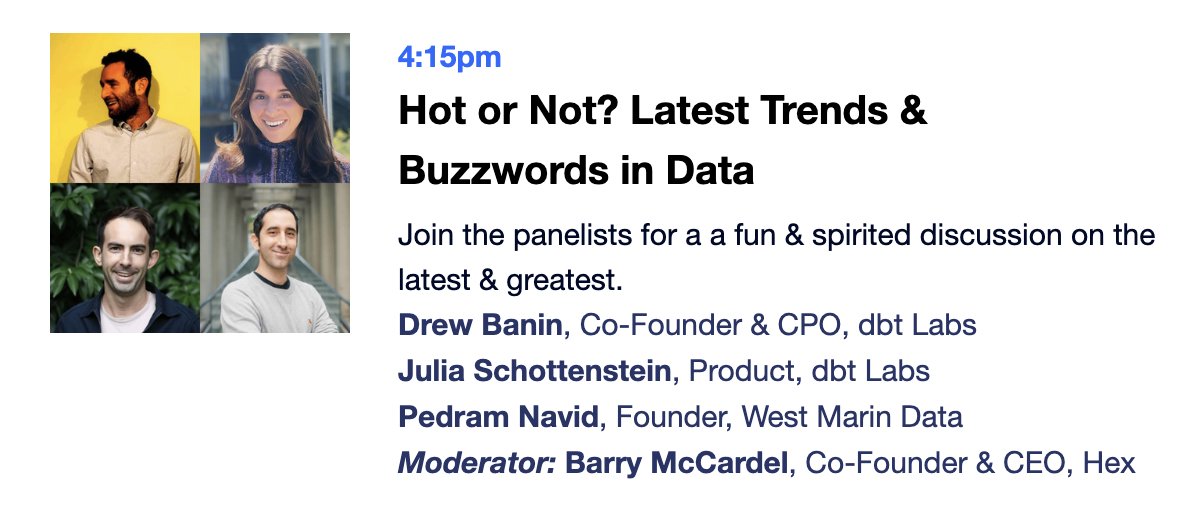 4:15pm

Hot or Not? Latest Trends & Buzzwords in Data

Join the panelists for a a fun & spirited discussion on the latest & greatest.
Drew Banin, Co-Founder & CPO, dbt Labs
Julia Schottenstein, Product, dbt Labs
Pedram Navid, Founder, West Marin Data
Moderator: Barry McCardel, Co-Founder & CEO, Hex